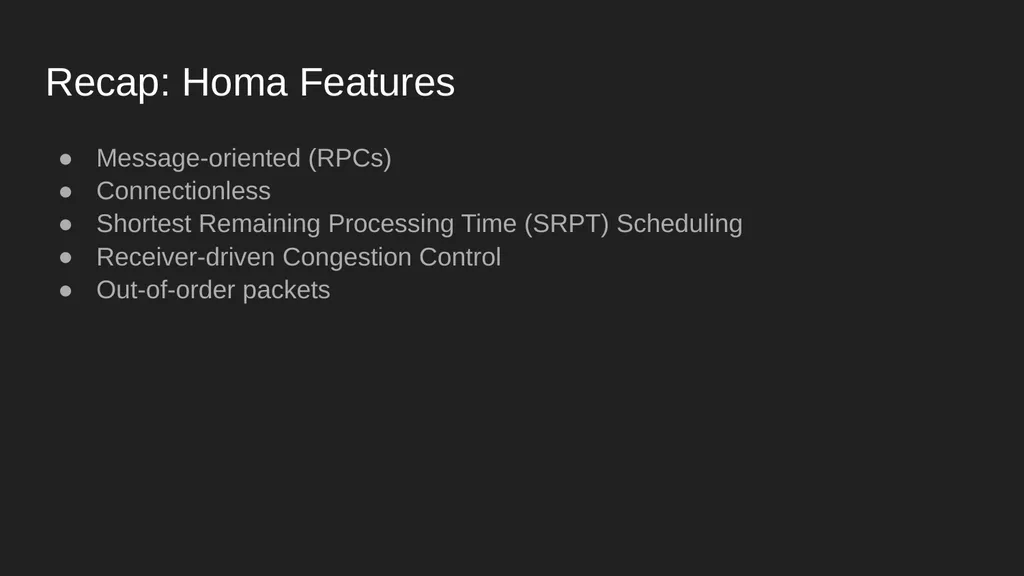 Recap: Homa Features

● Message-oriented (RPCs)
● Connectionless
● Shortest Remaining Processing Time (SRPT) Scheduling
● Receiver-driven Congestion Control
● Out-of-order packets